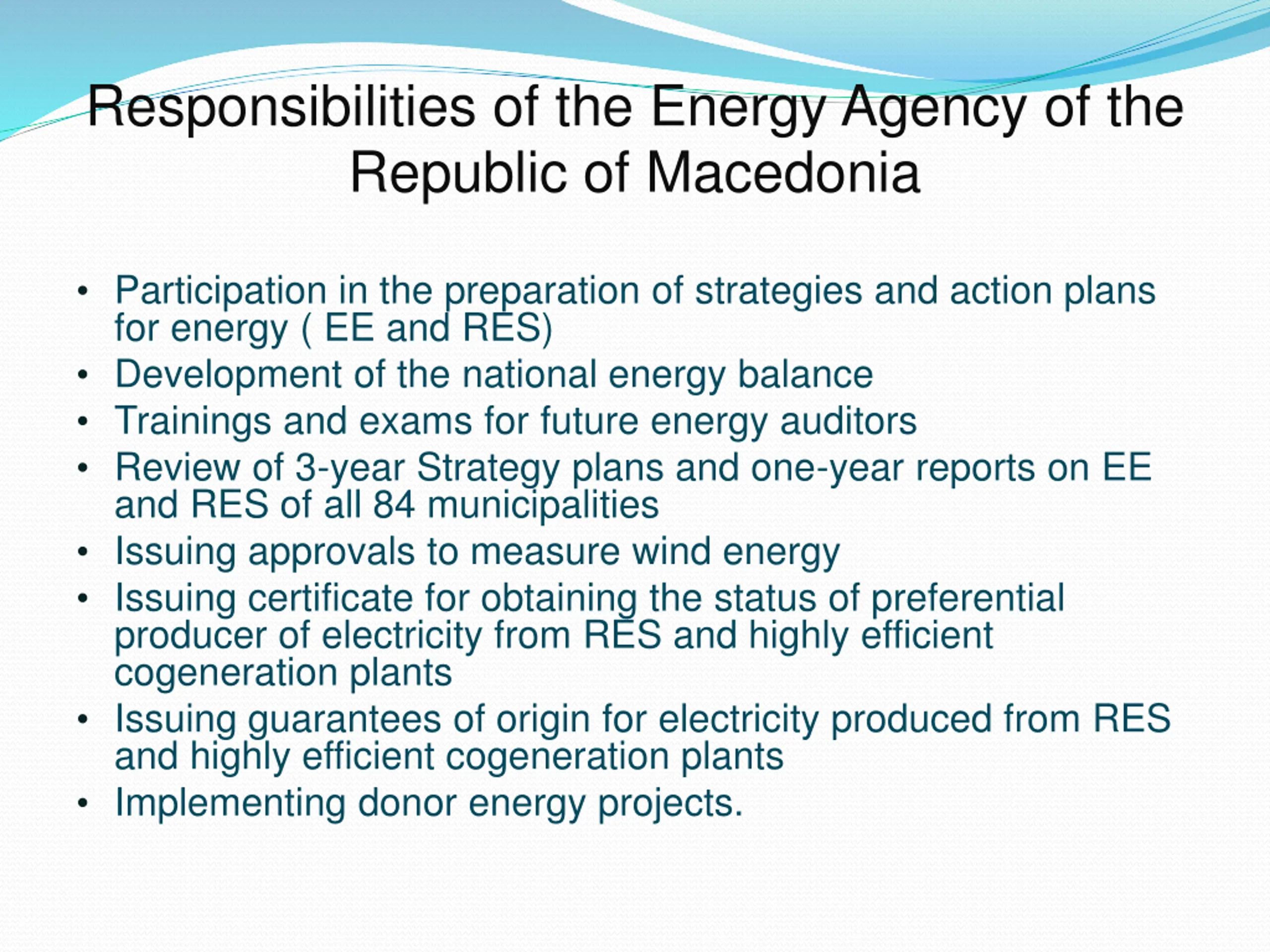 Responsibilities of the Energy Agency of the Republic of Macedonia

• Participation in the preparation of strategies and action plans for energy ( EE and RES)
• Development of the national energy balance
• Trainings and exams for future energy auditors
• Review of 3-year Strategy plans and one-year reports on EE and RES of all 84 municipalities
• Issuing approvals to measure wind energy
• Issuing certificate for obtaining the status of preferential producer of electricity from RES and highly efficient cogeneration plants
• Issuing guarantees of origin for electricity produced from RES and highly efficient cogeneration plants
• Implementing donor energy projects.